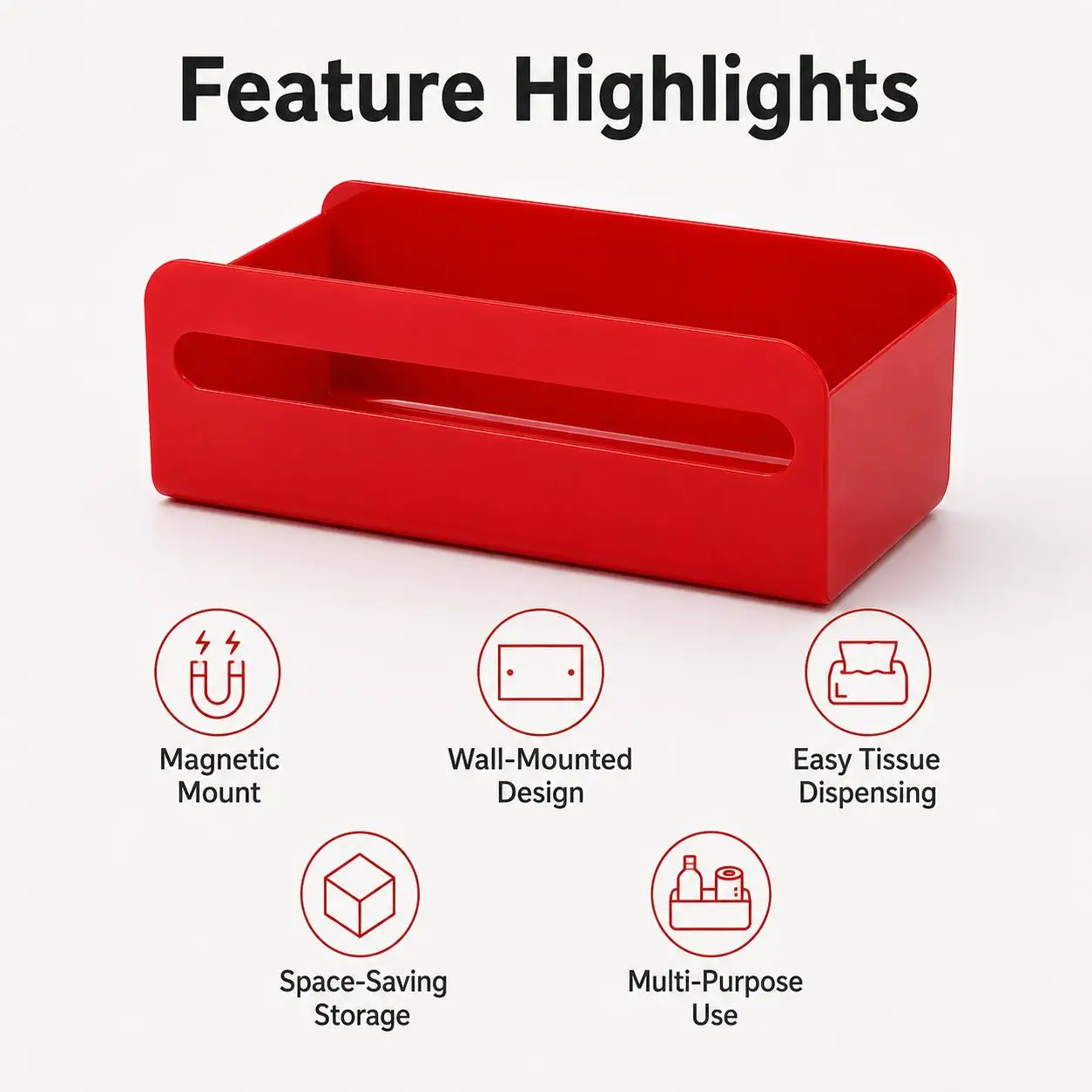 Feature Highlights

Magnetic Mount

Wall-Mounted Design

Easy Tissue Dispensing

Space-Saving Storage

Multi-Purpose Use